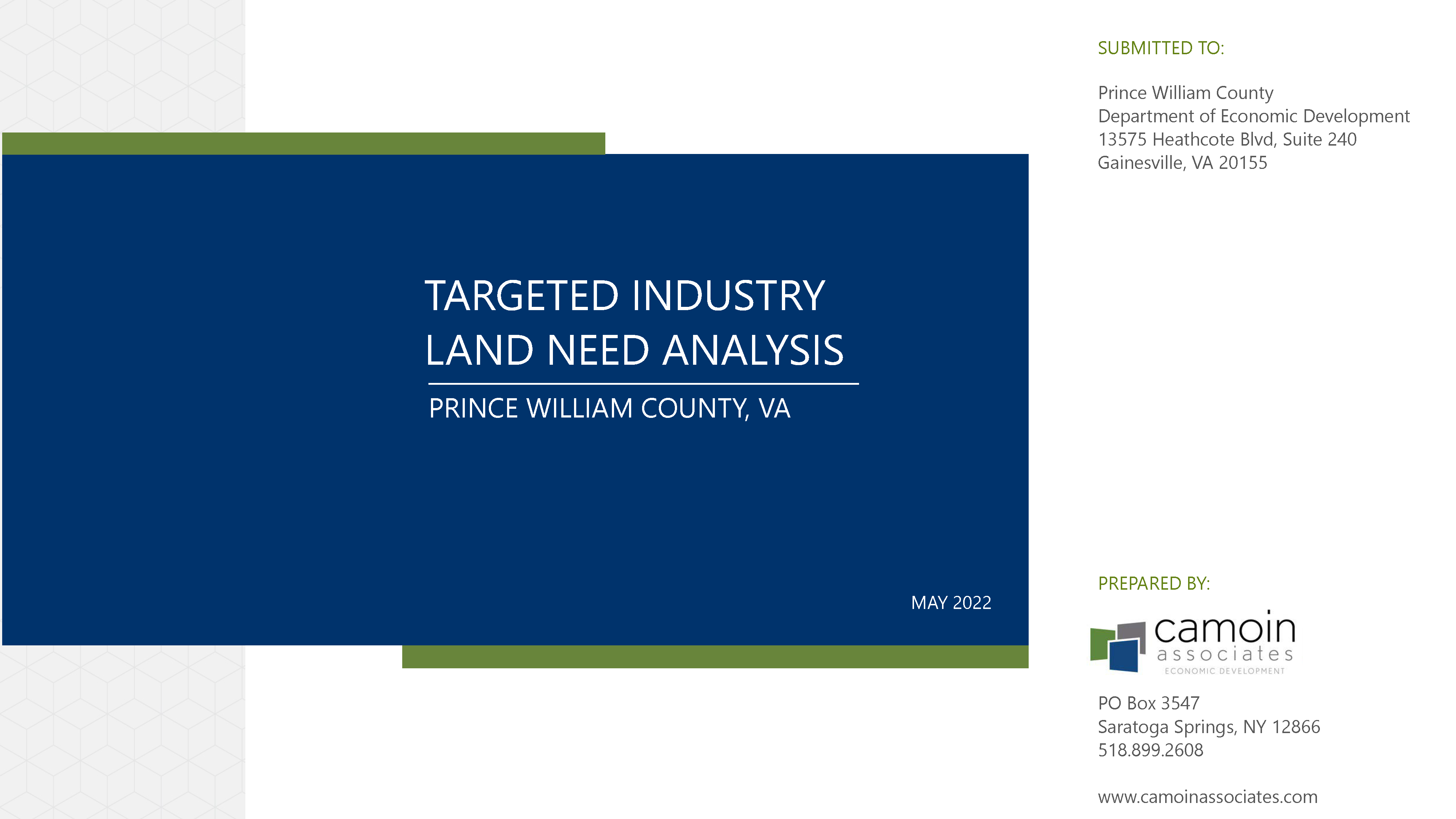 TARGETED INDUSTRY LAND NEED ANALYSIS

PRINCE WILLIAM COUNTY, VA

MAY 2022

SUBMITTED TO:

Prince William County
Department of Economic Development
13575 Heathcote Blvd, Suite 240
Gainesville, VA 20155

PREPARED BY:

camoin associates
ECONOMIC DEVELOPMENT

PO Box 3547
Saratoga Springs, NY 12866
518.899.2608

www.camoinassociates.com